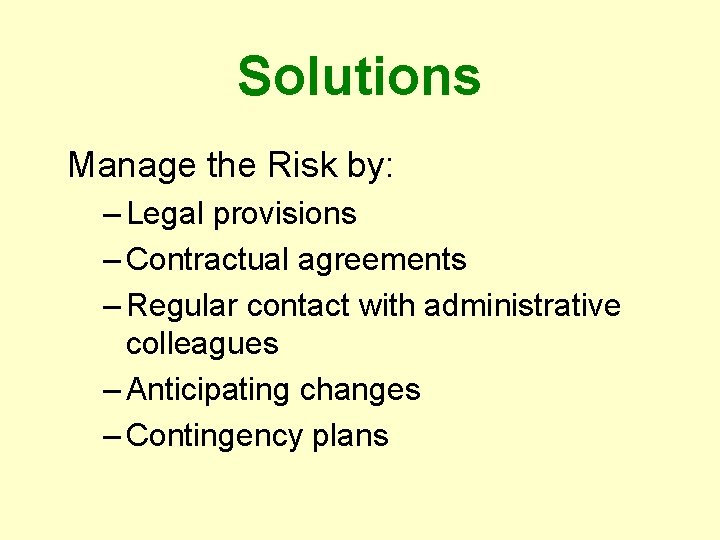 Solutions

Manage the Risk by:

– Legal provisions
– Contractual agreements
– Regular contact with administrative colleagues
– Anticipating changes
– Contingency plans